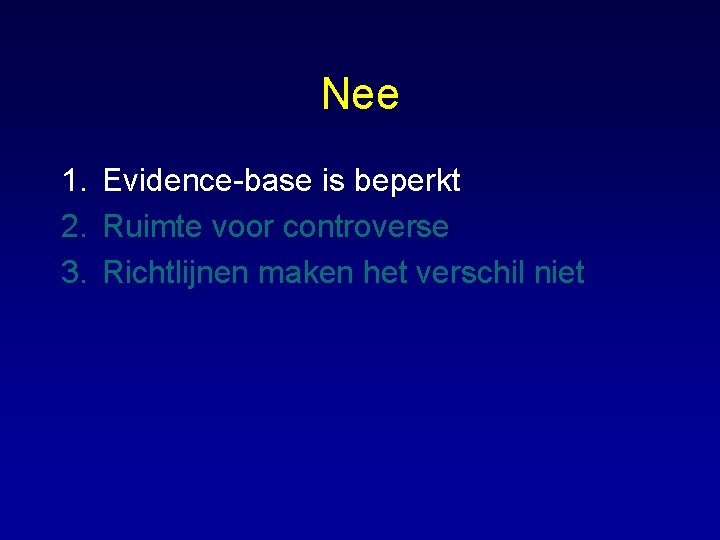 Nee

1. Evidence-base is beperkt
2. Ruimte voor controverse
3. Richtlijnen maken het verschil niet